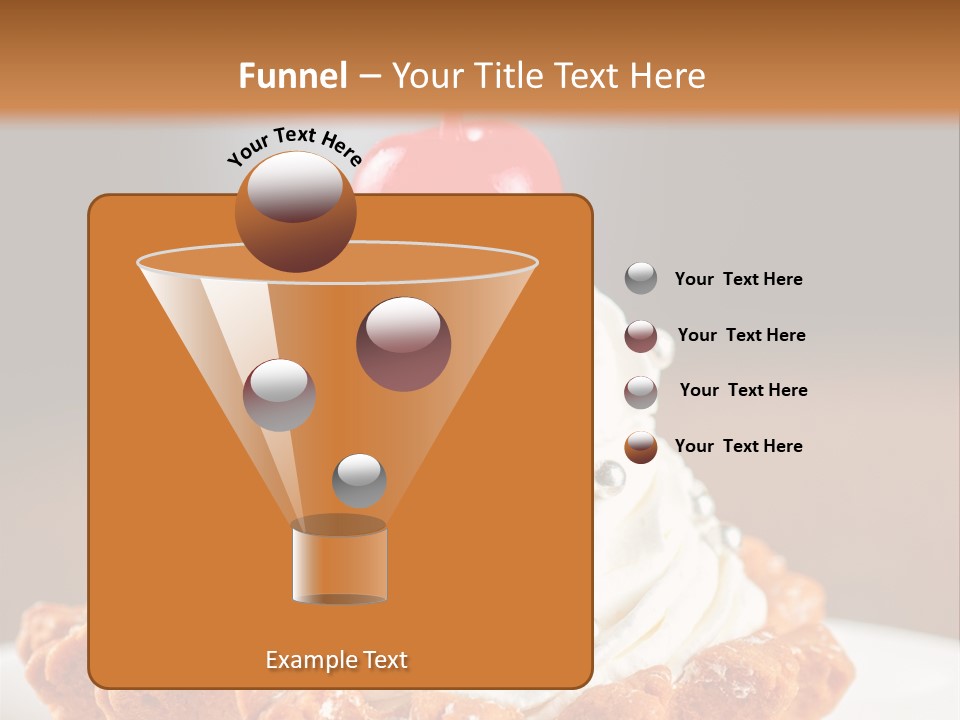 Funnel – Your Title Text Here

Your Text Here

Your Text Here

Your Text Here

Your Text Here

Your Text Here

Example Text